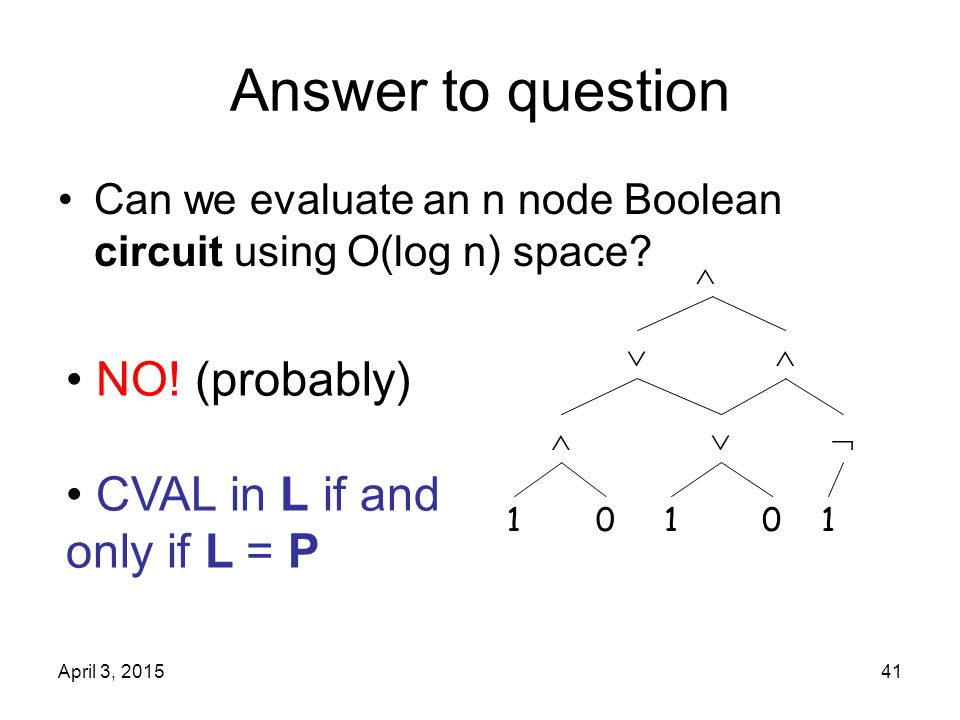 Answer to question

• Can we evaluate an n node Boolean **circuit** using O(log n) space?

• NO! (probably)

• CVAL in **L** if and only if **L** = **P**

$\wedge$

$\vee$ $\wedge$

$\wedge$ $\vee$ $\neg$

1 0 1 0 1

April 3, 2015

41